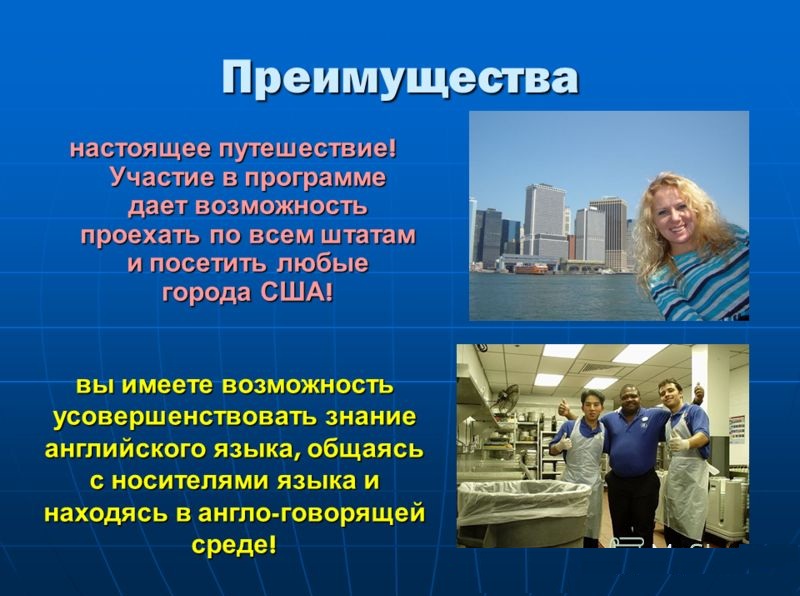 Преимущества

настоящее путешествие! Участие в программе дает возможность проехать по всем штатам и посетить любые города США!

вы имеете возможность усовершенствовать знание английского языка, общаясь с носителями языка и находясь в англо-говорящей среде!